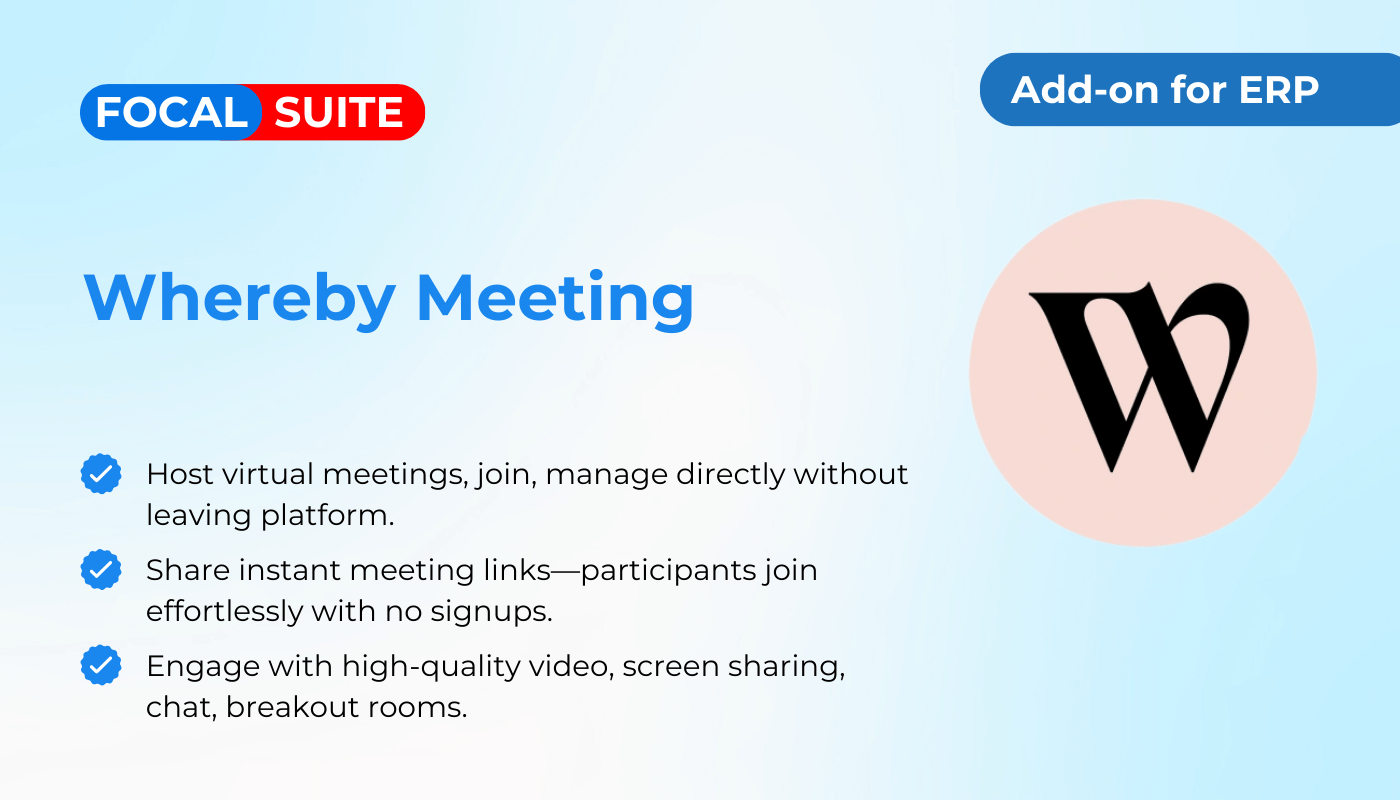 FOCAL SUITE

Add-on for ERP

Whereby Meeting

W

Host virtual meetings, join, manage directly without leaving platform.

Share instant meeting links—participants join effortlessly with no signups.

Engage with high-quality video, screen sharing, chat, breakout rooms.